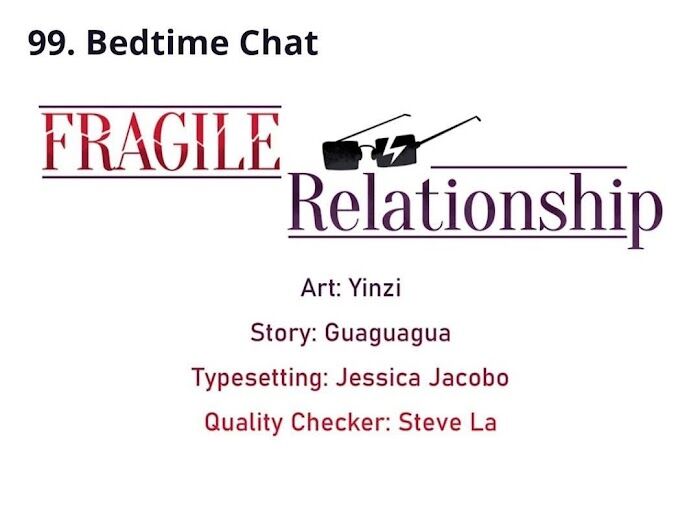 99. Bedtime Chat

FRAGILE

Relationship

Art: Yinzi

Story: Guaguagua

Typesetting: Jessica Jacobo

Quality Checker: Steve La